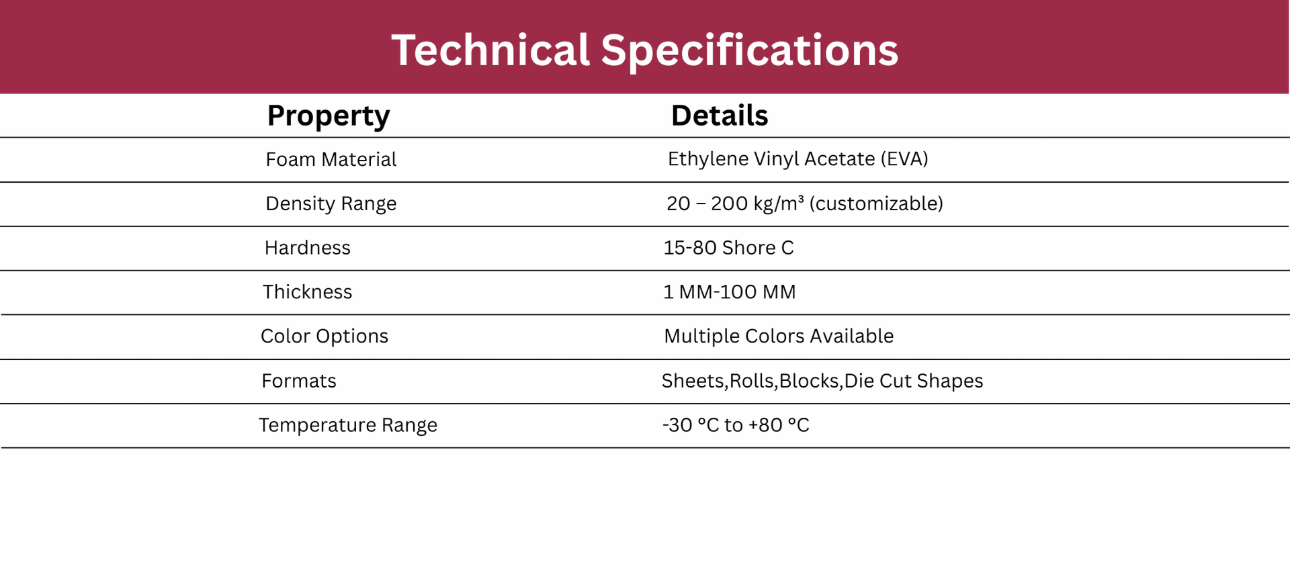 Technical Specifications

| Property | Details |
|---|---|
| Foam Material | Ethylene Vinyl Acetate (EVA) |
| Density Range | 20 – 200 kg/m³ (customizable) |
| Hardness | 15-80 Shore C |
| Thickness | 1 MM-100 MM |
| Color Options | Multiple Colors Available |
| Formats | Sheets,Rolls,Blocks,Die Cut Shapes |
| Temperature Range | -30 °C to +80 °C |